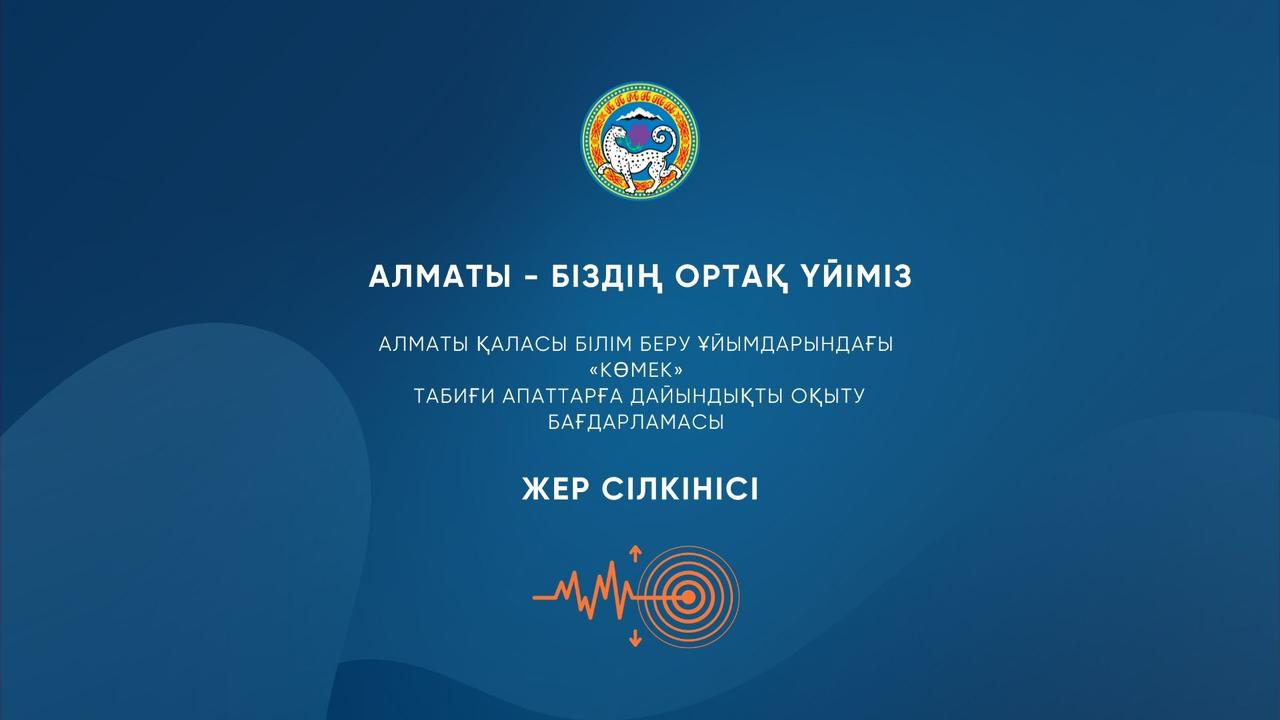 АЛМАТЫ - БІЗДІҢ ОРТАҚ ҮЙІМІЗ

АЛМАТЫ ҚАЛАСЫ БІЛІМ БЕРУ ҰЙЫМДАРЫНДАҒЫ
«КӨМЕК»
ТАБИҒИ АПАТТАРҒА ДАЙЫНДЫҚТЫ ОҚЫТУ
БАҒДАРЛАМАСЫ

ЖЕР СІЛКІНІСІ